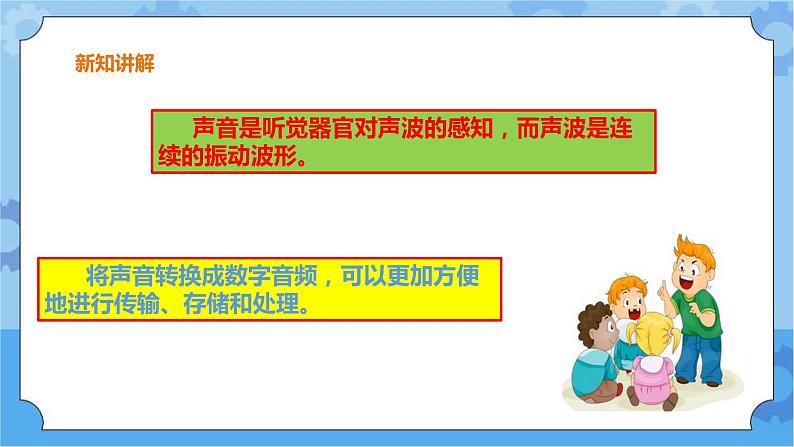 新知讲解

声音是听觉器官对声波的感知，而声波是连续的振动波形。

将声音转换成数字音频，可以更加方便地进行传输、存储和处理。